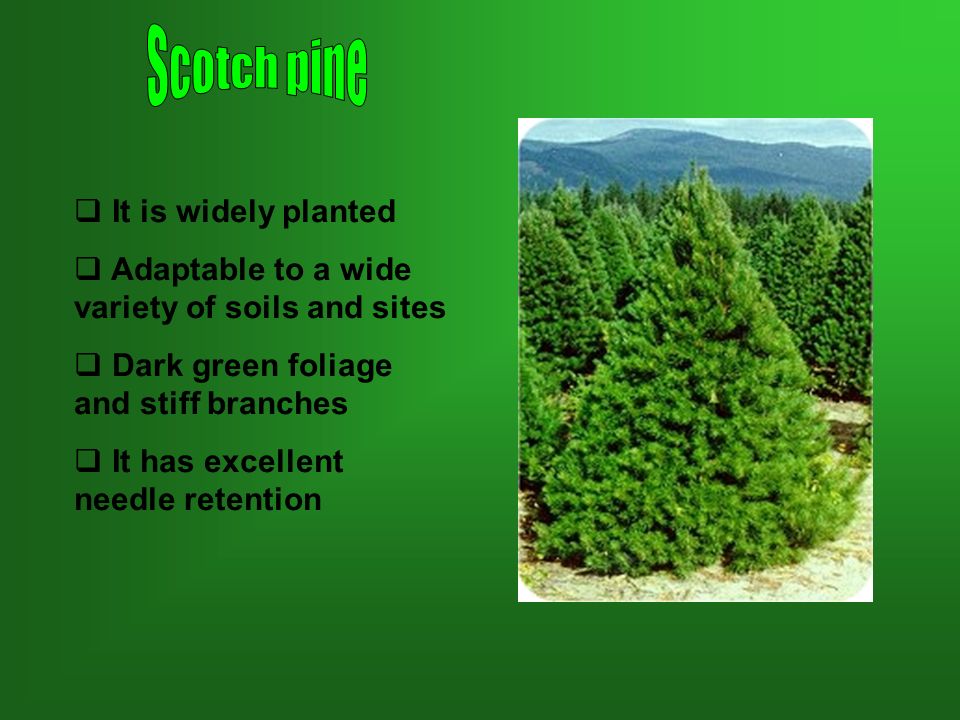 Scotch pine

❑ It is widely planted

❑ Adaptable to a wide variety of soils and sites

❑ Dark green foliage and stiff branches

❑ It has excellent needle retention